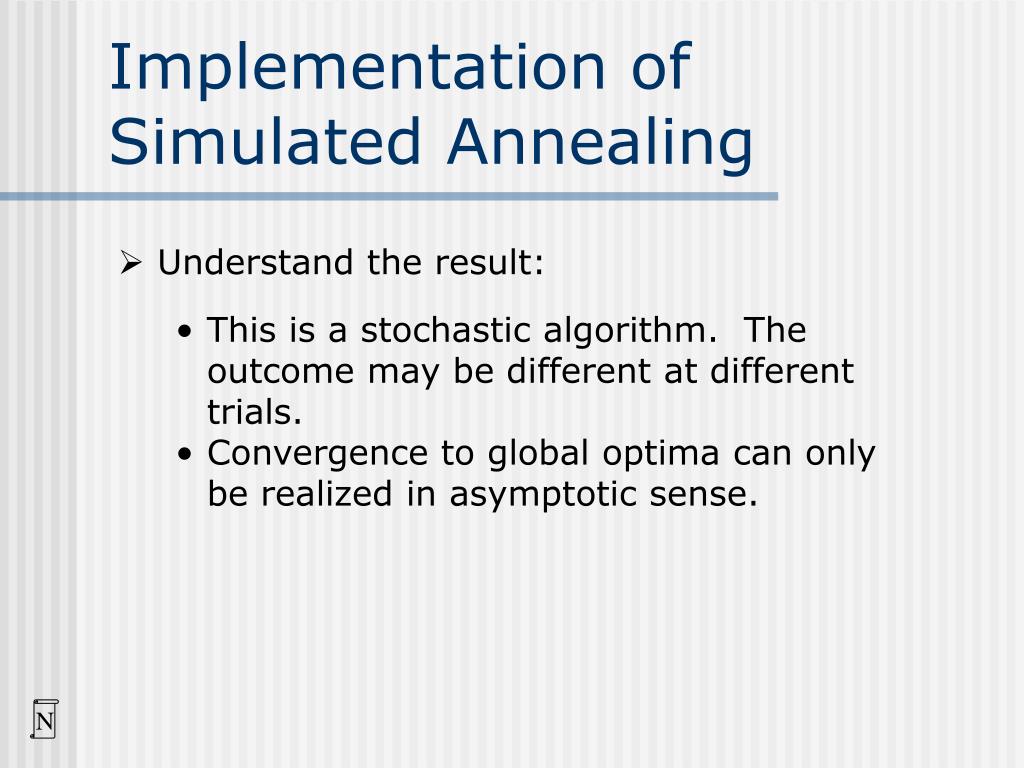 Implementation of Simulated Annealing

➢ Understand the result:

• This is a stochastic algorithm. The outcome may be different at different trials.
• Convergence to global optima can only be realized in asymptotic sense.

N